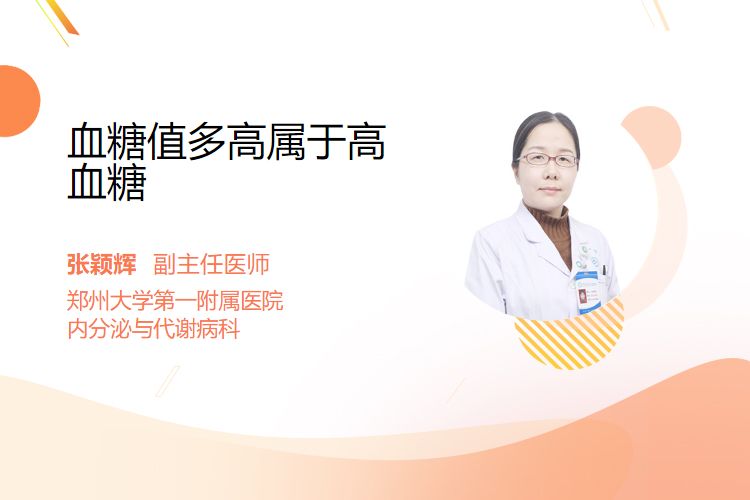 血糖值多高属于高血糖

张颖辉 副主任医师

郑州大学第一附属医院
内分泌与代谢病科